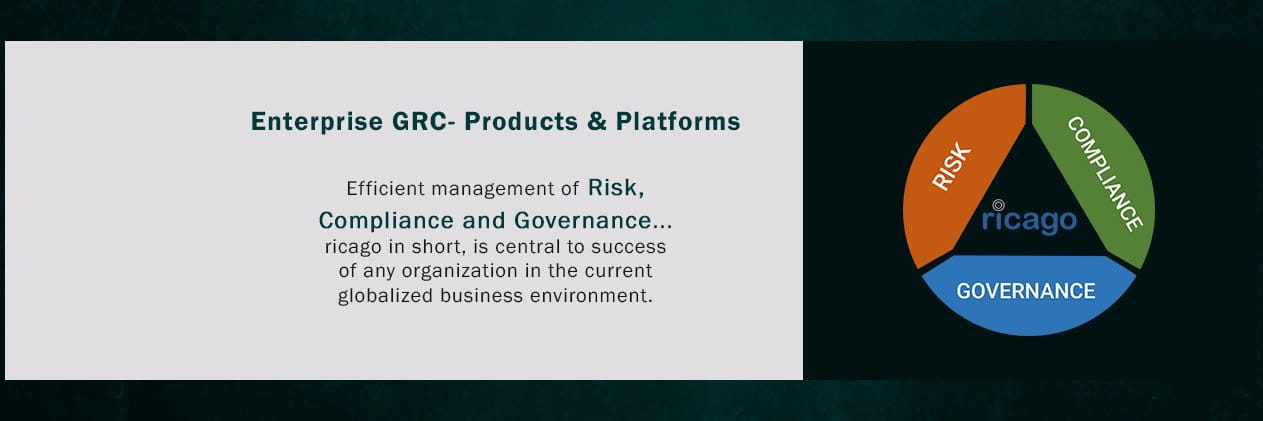 Enterprise GRC- Products & Platforms

Efficient management of Risk, Compliance and Governance... ricago in short, is central to success of any organization in the current globalized business environment.

RISK
COMPLIANCE
ricago
GOVERNANCE